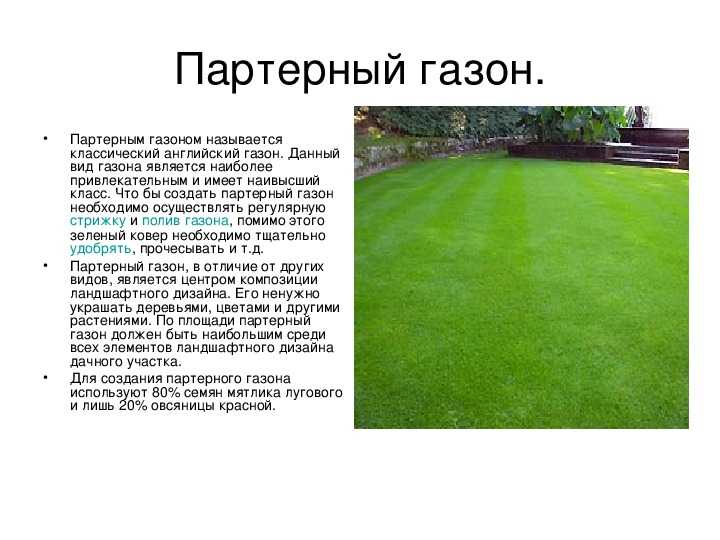 Партерный газон.

• Партерным газоном называется классический английский газон. Данный вид газона является наиболее привлекательным и имеет наивысший класс. Что бы создать партерный газон необходимо осуществлять регулярную стрижку и полив газона, помимо этого зеленый ковер необходимо тщательно удобрять, прочесывать и т.д.

• Партерный газон, в отличие от других видов, является центром композиции ландшафтного дизайна. Его ненужно украшать деревьями, цветами и другими растениями. По площади партерный газон должен быть наибольшим среди всех элементов ландшафтного дизайна дачного участка.

• Для создания партерного газона используют 80% семян мятлика лугового и лишь 20% овсяницы красной.